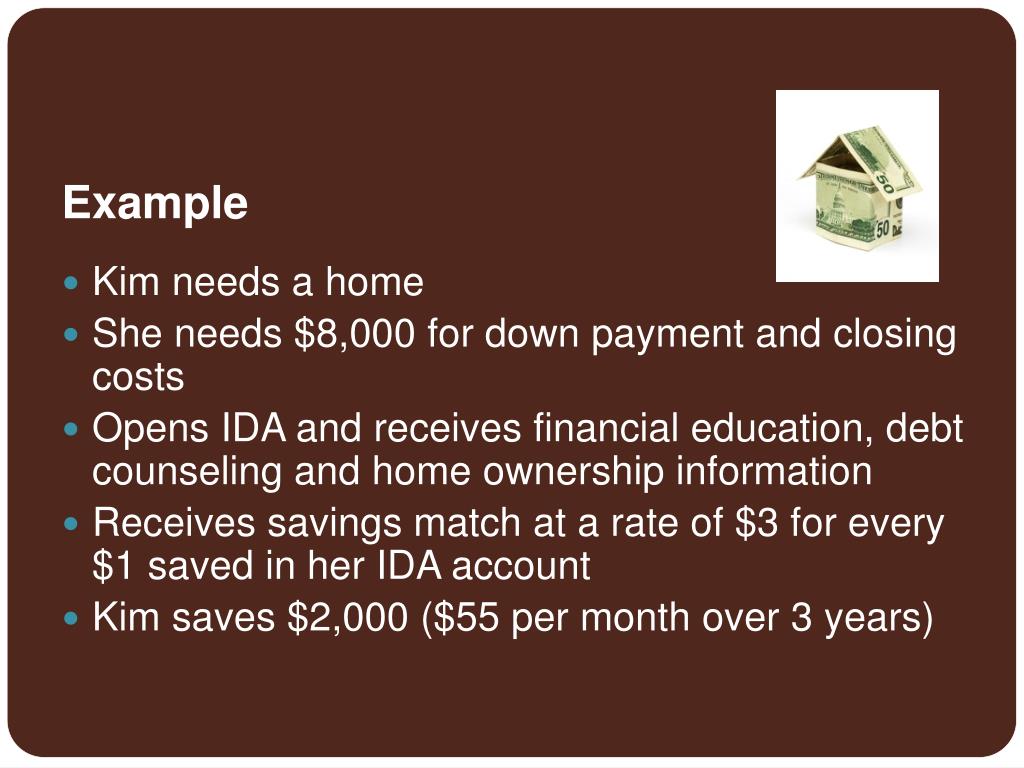 Example

- Kim needs a home
- She needs \$8,000 for down payment and closing costs
- Opens IDA and receives financial education, debt counseling and home ownership information
- Receives savings match at a rate of \$3 for every \$1 saved in her IDA account
- Kim saves \$2,000 (\$55 per month over 3 years)

50

50